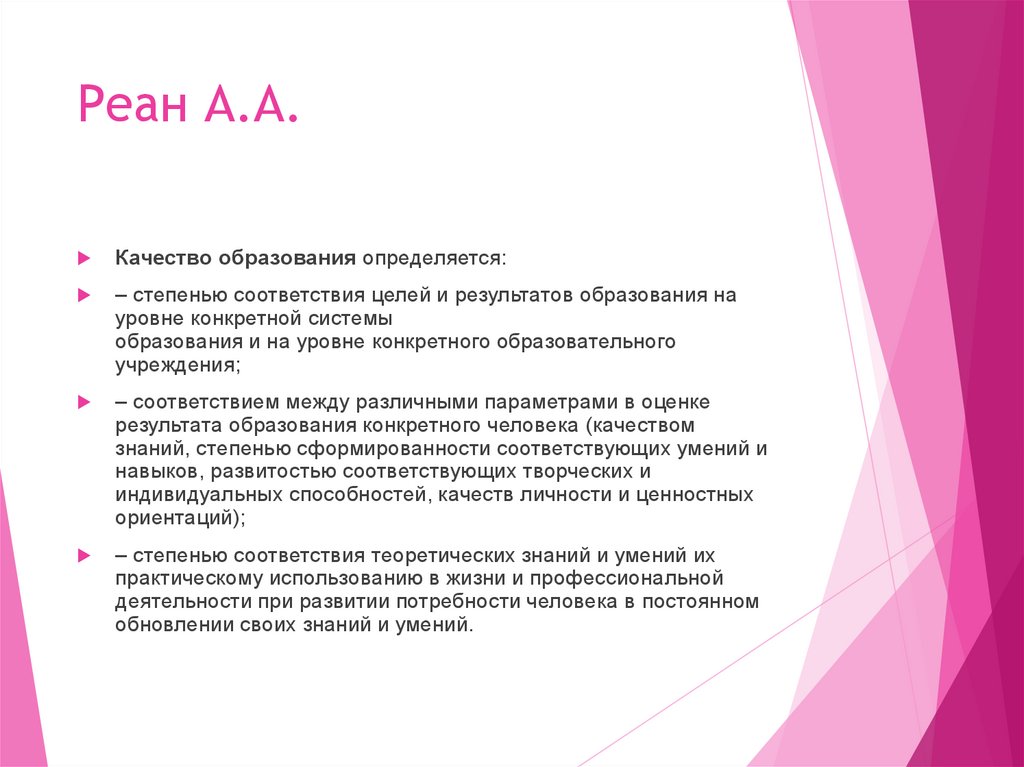 Реан А.А.

Качество образования определяется:

– степенью соответствия целей и результатов образования на уровне конкретной системы образования и на уровне конкретного образовательного учреждения;

– соответствием между различными параметрами в оценке результата образования конкретного человека (качеством знаний, степенью сформированности соответствующих умений и навыков, развитостью соответствующих творческих и индивидуальных способностей, качеств личности и ценностных ориентаций);

– степенью соответствия теоретических знаний и умений их практическому использованию в жизни и профессиональной деятельности при развитии потребности человека в постоянном обновлении своих знаний и умений.